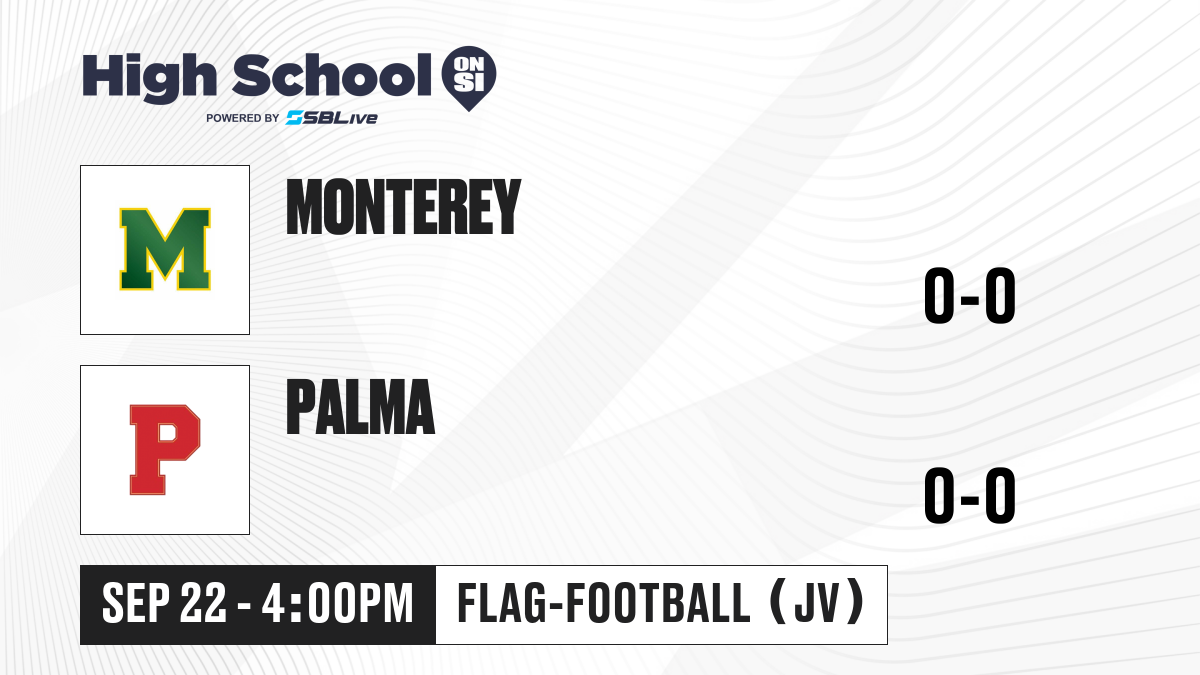 High School ON SI
POWERED BY SBLive

M
MONTEREY
0-0

P
PALMA
0-0

SEP 22 - 4:00PM
FLAG-FOOTBALL (JV)